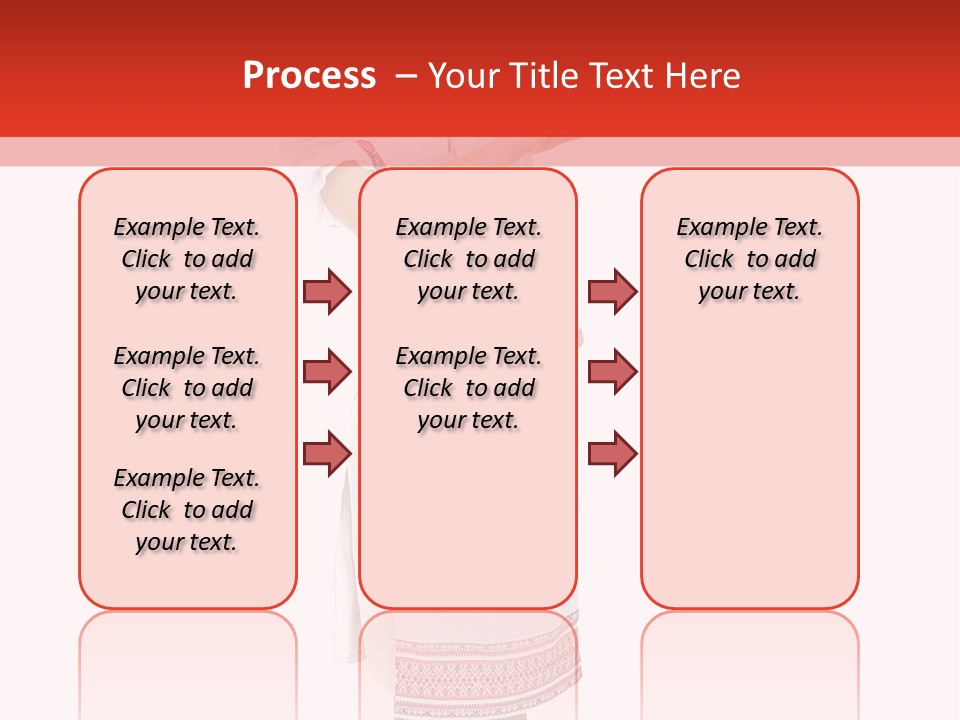 Process – Your Title Text Here

Example Text. Click to add your text.

Example Text. Click to add your text.

Example Text. Click to add your text.

Example Text. Click to add your text.

Example Text. Click to add your text.

Example Text. Click to add your text.